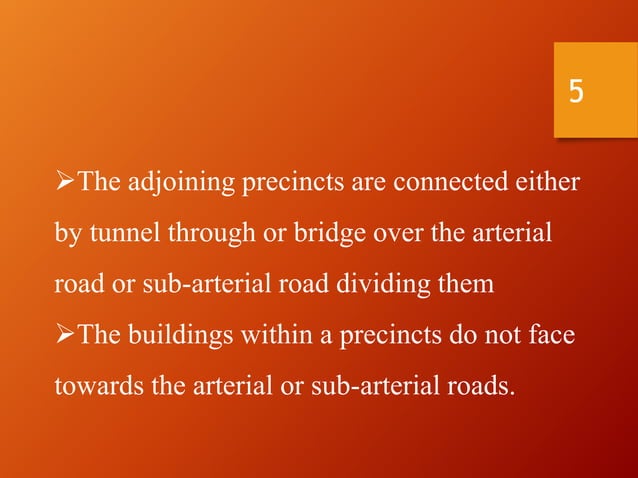 5

➢The adjoining precincts are connected either by tunnel through or bridge over the arterial road or sub-arterial road dividing them

➢The buildings within a precincts do not face towards the arterial or sub-arterial roads.